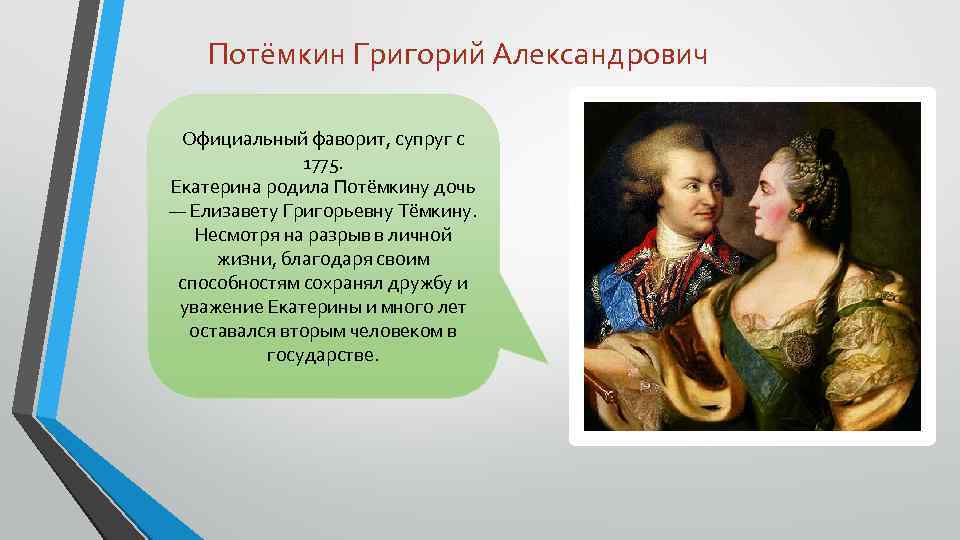 Потёмкин Григорий Александрович

Официальный фаворит, супруг с 1775.
Екатерина родила Потёмкину дочь — Елизавету Григорьевну Тёмкину.
Несмотря на разрыв в личной жизни, благодаря своим способностям сохранял дружбу и уважение Екатерины и много лет оставался вторым человеком в государстве.